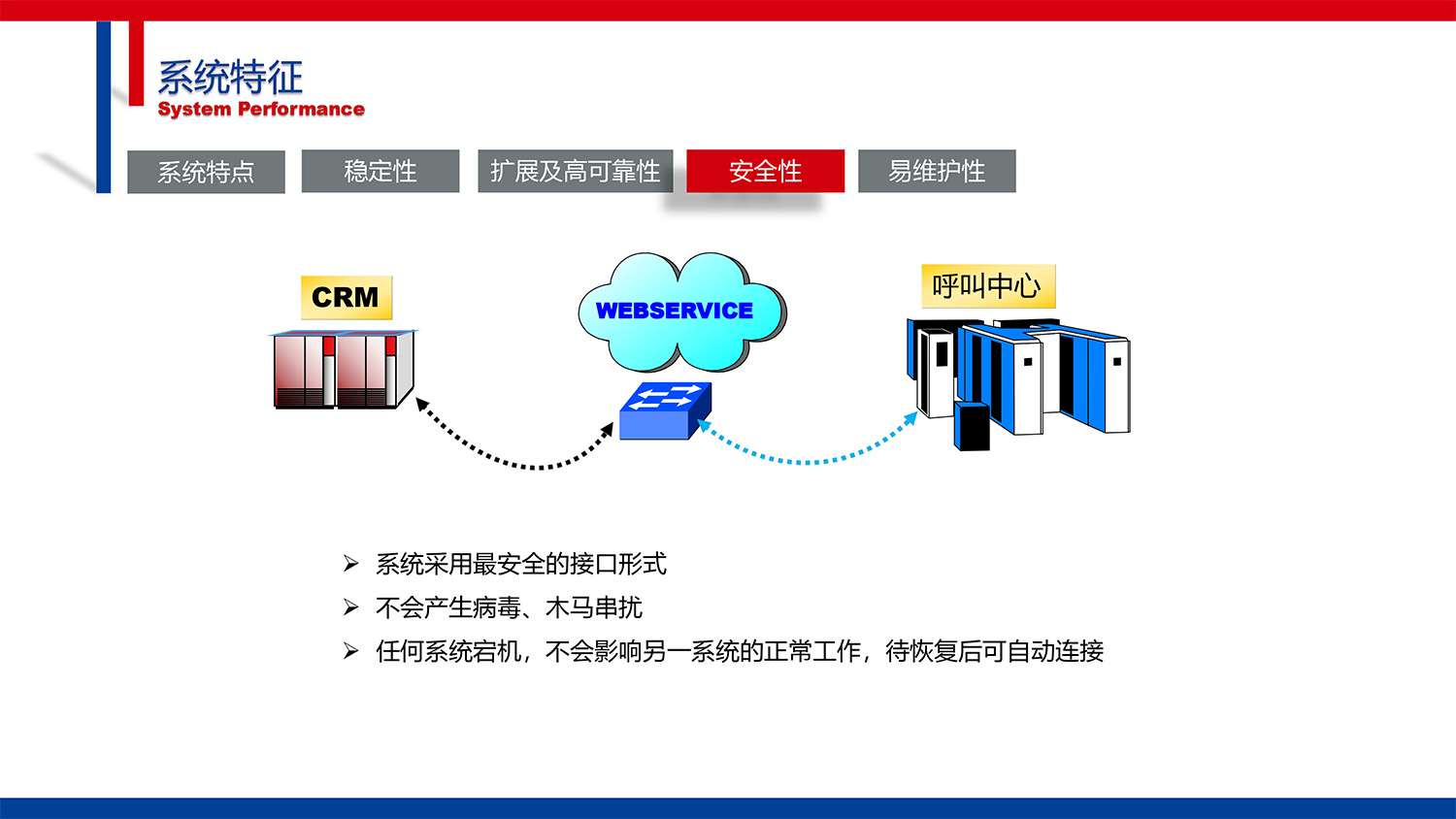 系统特征
System Performance

系统特点
稳定性
扩展及高可靠性
安全性
易维护性

CRM
WEBSERVICE
呼叫中心

➢ 系统采用最安全的接口形式
➢ 不会产生病毒、木马串扰
➢ 任何系统宕机，不会影响另一系统的正常工作，待恢复后可自动连接